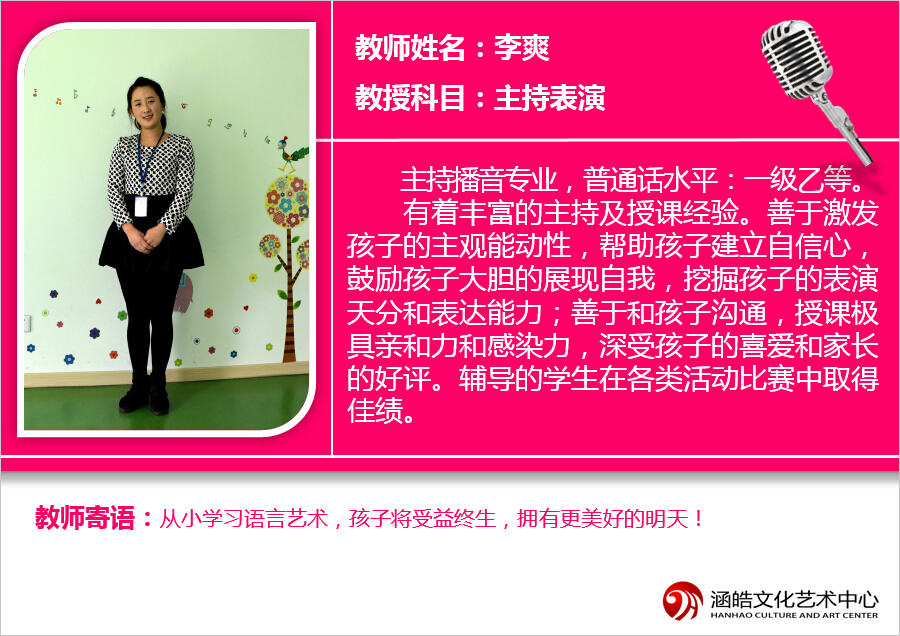 教师姓名：李爽

教授科目：主持表演

主持播音专业，普通话水平：一级乙等。

有着丰富的主持及授课经验。善于激发孩子的主观能动性，帮助孩子建立自信心，鼓励孩子大胆的展现自我，挖掘孩子的表演天分和表达能力；善于和孩子沟通，授课极具亲和力和感染力，深受孩子的喜爱和家长的好评。辅导的学生在各类活动比赛中取得佳绩。

教师寄语：从小学习语言艺术，孩子将受益终生，拥有更美好的明天！

涵皓文化艺术中心
HANHAO CULTURE AND ART CENTER